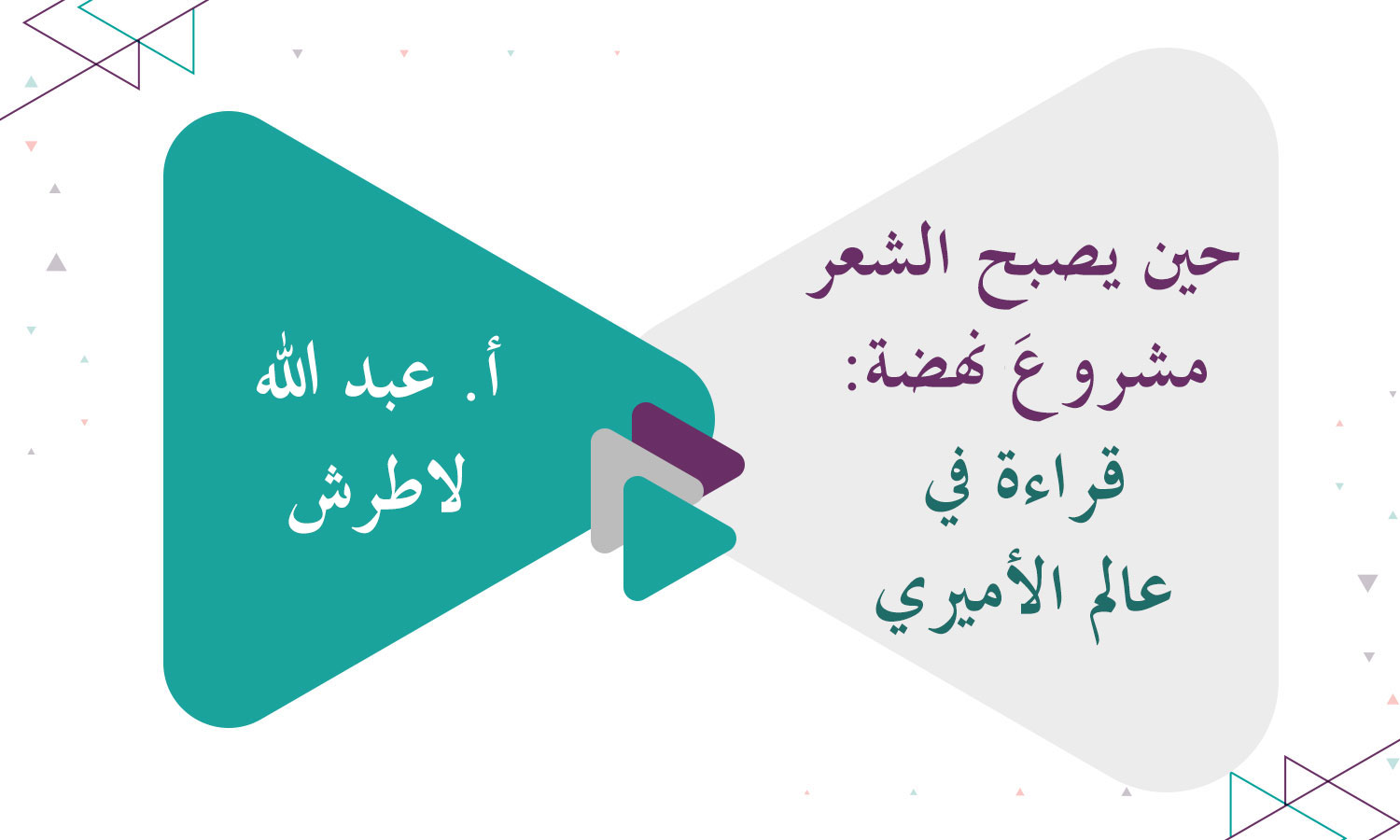 حين يصبح الشعر مشروعَ نهضة: قراءة في عالم الأميري

أ. عبد الله لاطرش